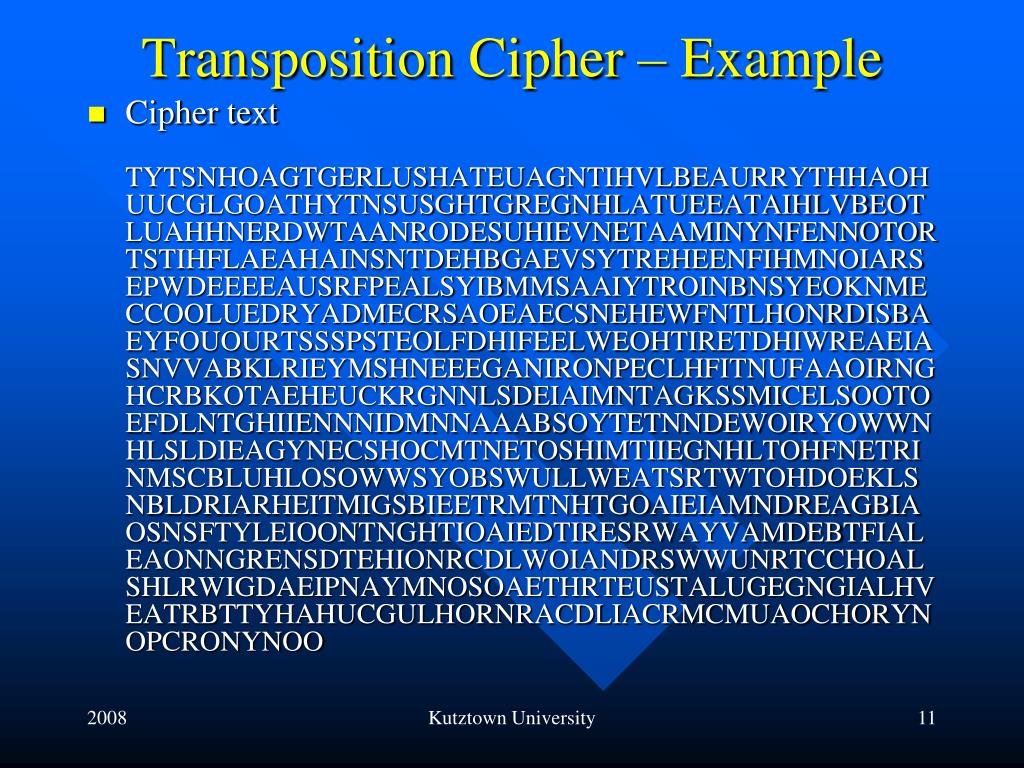 Transposition Cipher – Example

Cipher text

TYTSNHOAGTGERLUSHATEUAGNTIHVLBEAURRYTHHAOH
UUCGLGOATHYTNSUSGHTGREGNHLATUEEATAIHLVBEOT
LUAHHNERDWTAANRODESUHIEVNETAAMINYNFENNOTOR
TSTIHFLAEAHAINSNTDEHBGAEVSYTREHEENFIHMNOIARS
EPWDEEEEAUSRFPEALSYIBMMSAAIYTROINBNSYEOKNME
CCOOLUEDRYADMECRSAOEAECSNEHEWFNTLHONRDISBA
EYFOUOURTSSSPSTEOLFDHIFEELWEOHTIRETDHIWREAEIA
SNVVABKLRIEYMSHNEEEGANIRONPECLHFITNUFAAOIRNG
HCRBKOTAEHEUCKRGNNLSDEIAIMNTAGKSSMICELSOOTO
EFDLNTGHIIENNNIDMNNAAABSOYTETNNDEWOIRYOWWN
HLSLDIEAGYNECSHOCMTNETOSHIMTIIEGNHLTOHFNETRI
NMSCBLUHLOSOWWSYOBSWULLWEATSRTWTOHDOEKLS
NBLDRIARHEITMIGSBIEETRMTNHTGOAIEIAMNDREAGBIA
OSNSFTYLEIOONTNGHTIOAIEDTIRESRWAYVAMDEBTFIAL
EAONNGRENSDTEHIONRCDLWOIANDRSWWUNRTCCHOAL
SHLRWIGDAEIPNAYMNOSOAETHRTEUSTALUGEGNGIALHV
EATRBTTYHAHUCGULHORNRACDLIACRMCMUAOCHORYN
OPCRONYNOO

2008 Kutztown University 11